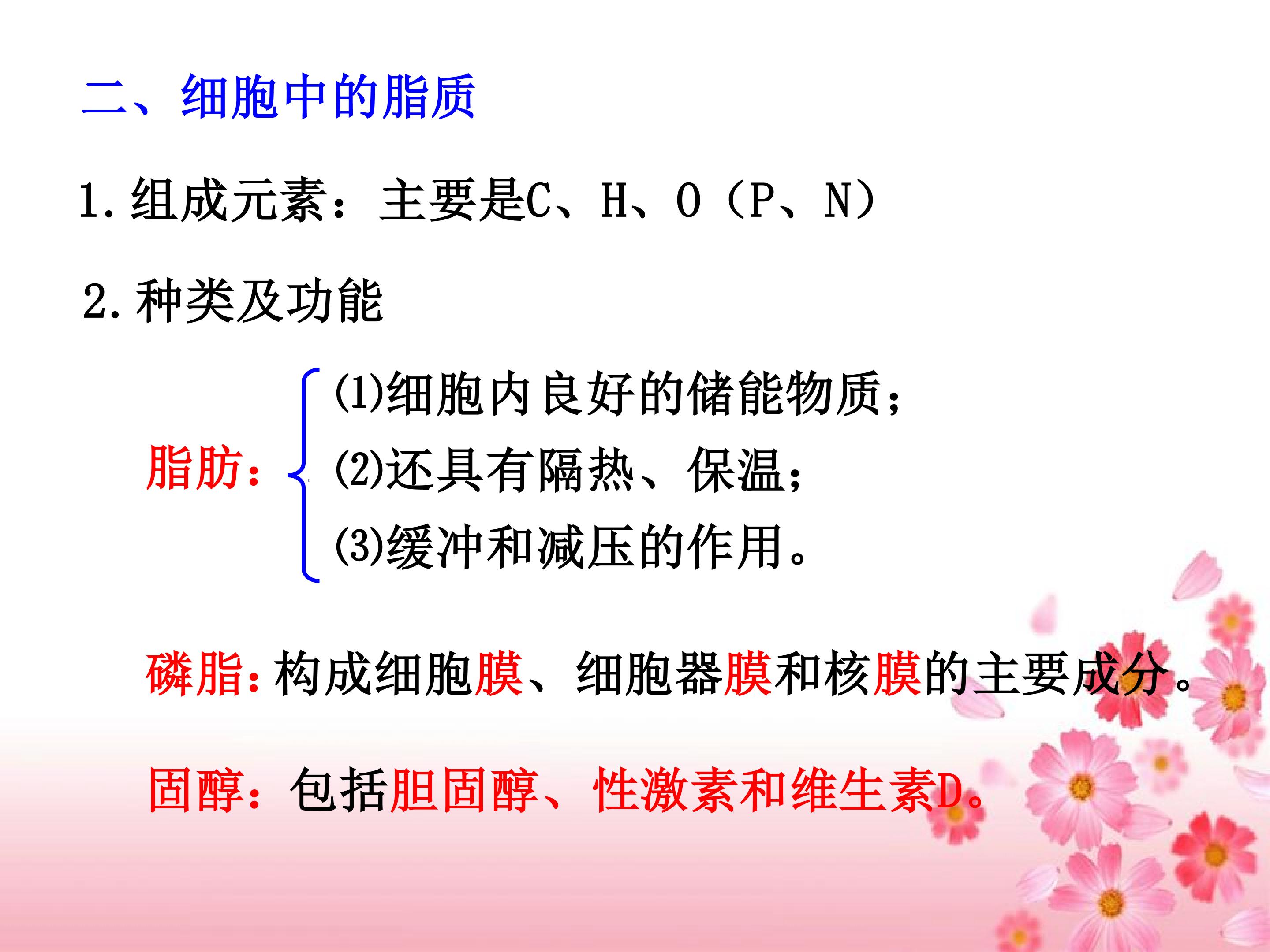 二、细胞中的脂质

1.组成元素：主要是C、H、O（P、N）

2.种类及功能

脂肪：

(1)细胞内良好的储能物质；

(2)还具有隔热、保温；

(3)缓冲和减压的作用。

磷脂：构成细胞膜、细胞器膜和核膜的主要成分。

固醇：包括胆固醇、性激素和维生素D。